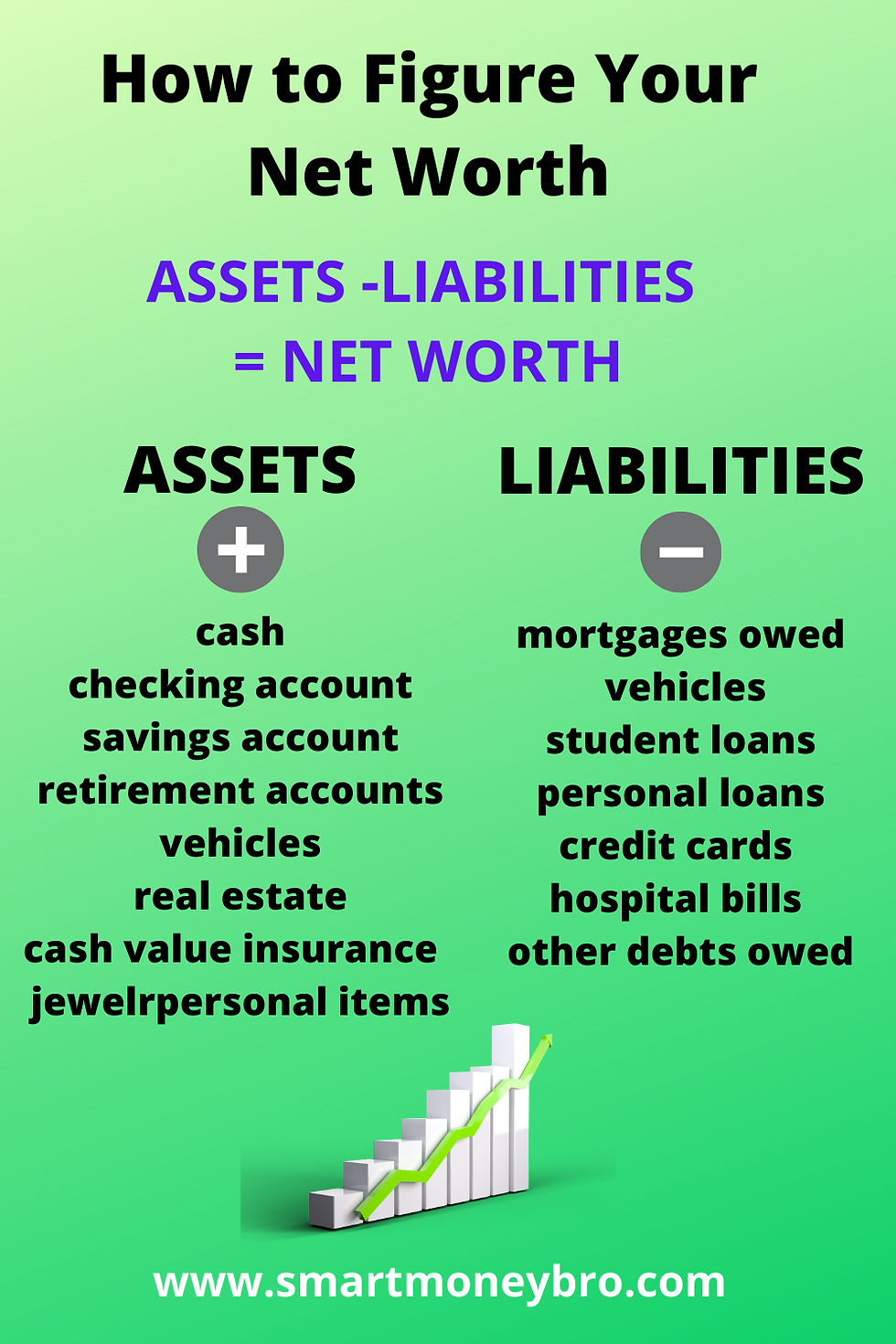 How to Figure Your Net Worth

ASSETS -LIABILITIES = NET WORTH

ASSETS

+

cash
checking account
savings account
retirement accounts
vehicles
real estate
cash value insurance
jewelrpersonal items

LIABILITIES

−

mortgages owed
vehicles
student loans
personal loans
credit cards
hospital bills
other debts owed

www.smartmoneybro.com